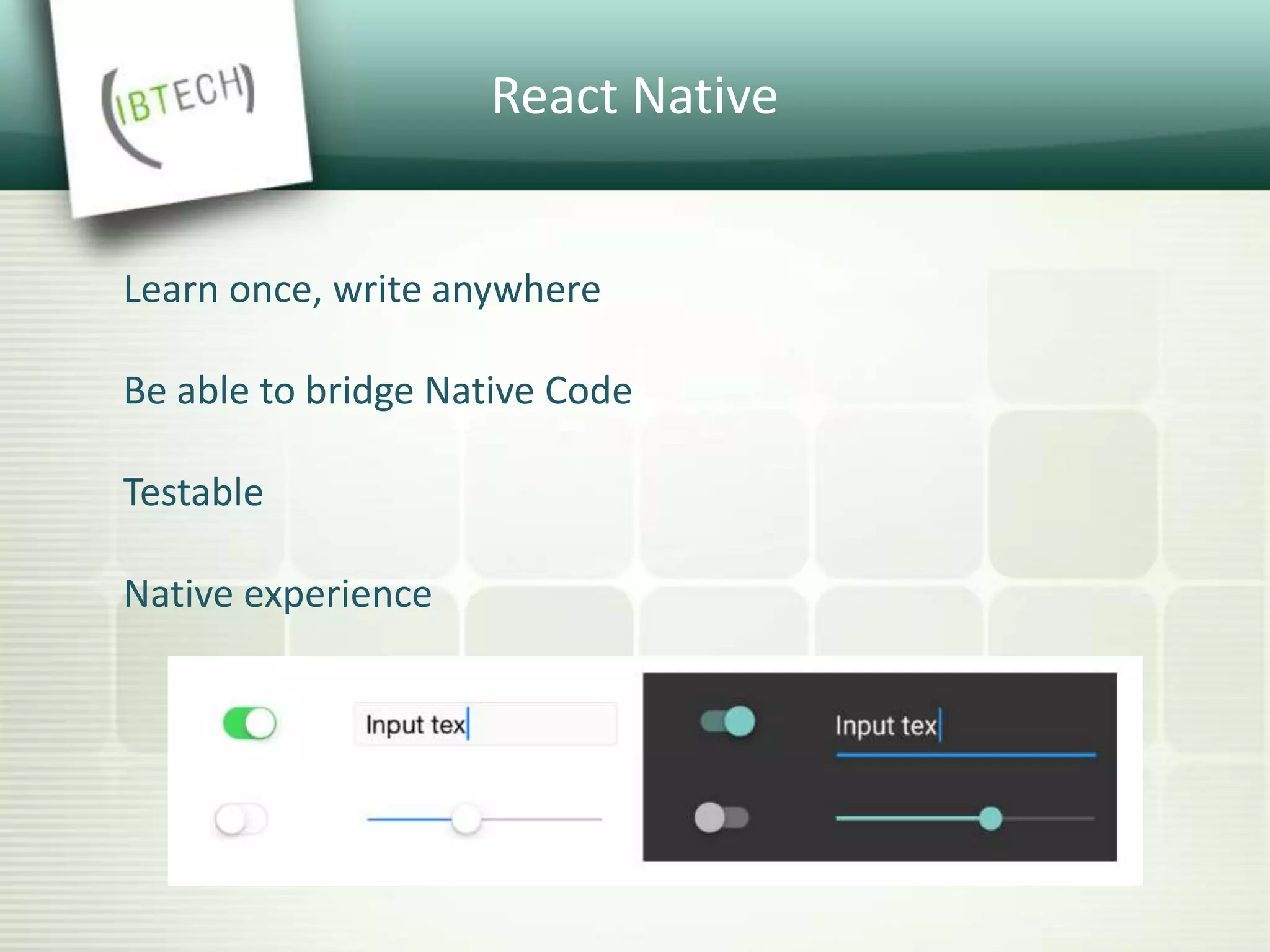 (IBTECH)

React Native

Learn once, write anywhere

Be able to bridge Native Code

Testable

Native experience

Input tex

Input tex